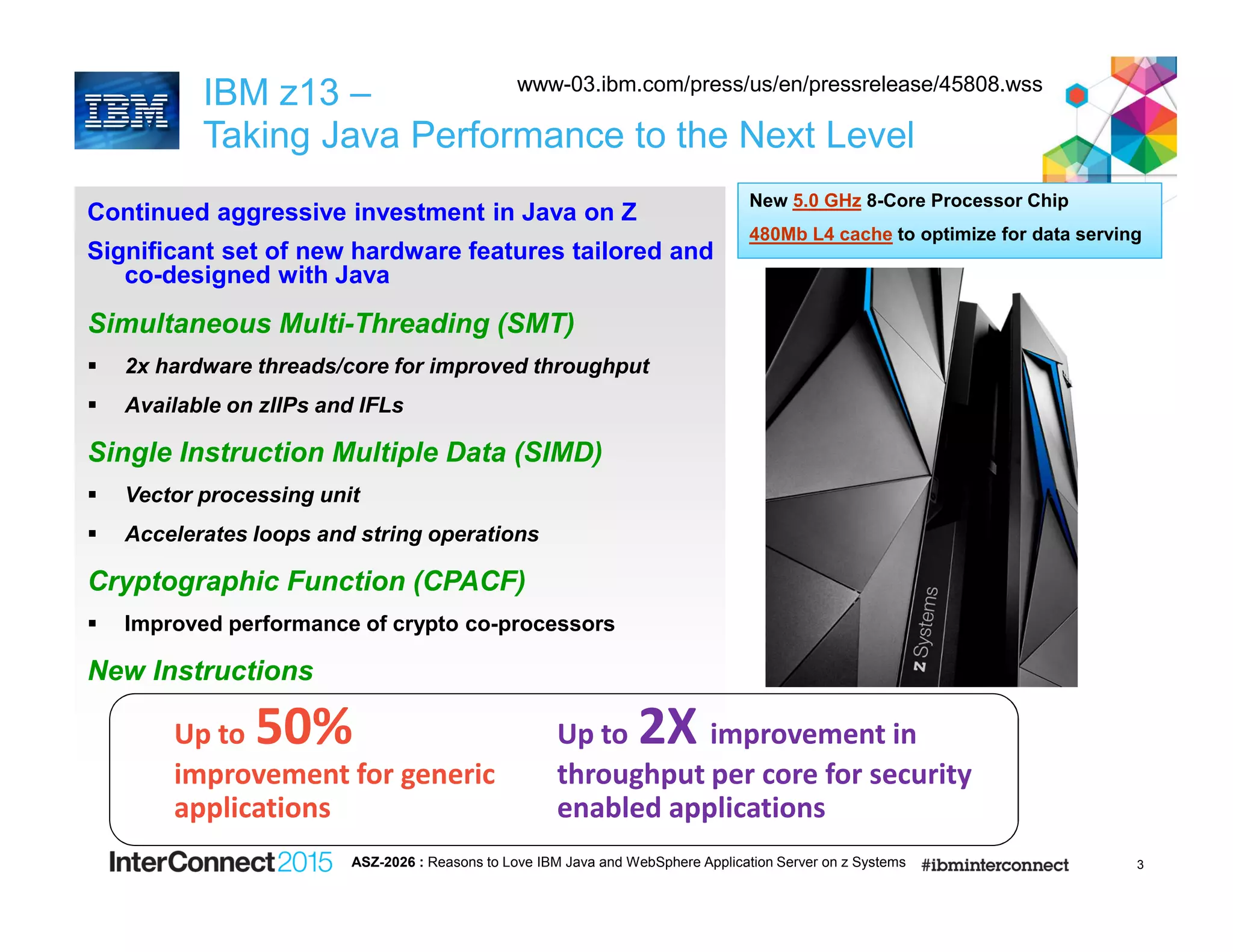 IBM

IBM z13 –
Taking Java Performance to the Next Level

www-03.ibm.com/press/us/en/pressrelease/45808.wss

Continued aggressive investment in Java on Z

Significant set of new hardware features tailored and co-designed with Java

Simultaneous Multi-Threading (SMT)

▪ 2x hardware threads/core for improved throughput
▪ Available on zIIPs and IFLs

Single Instruction Multiple Data (SIMD)

▪ Vector processing unit
▪ Accelerates loops and string operations

Cryptographic Function (CPACF)

▪ Improved performance of crypto co-processors

New Instructions

New 5.0 GHz 8-Core Processor Chip
480Mb L4 cache to optimize for data serving

z Systems

Up to 50% improvement for generic applications

Up to 2X improvement in throughput per core for security enabled applications

InterConnect2015 ASZ-2026 : Reasons to Love IBM Java and WebSphere Application Server on z Systems #ibminterconnect 3